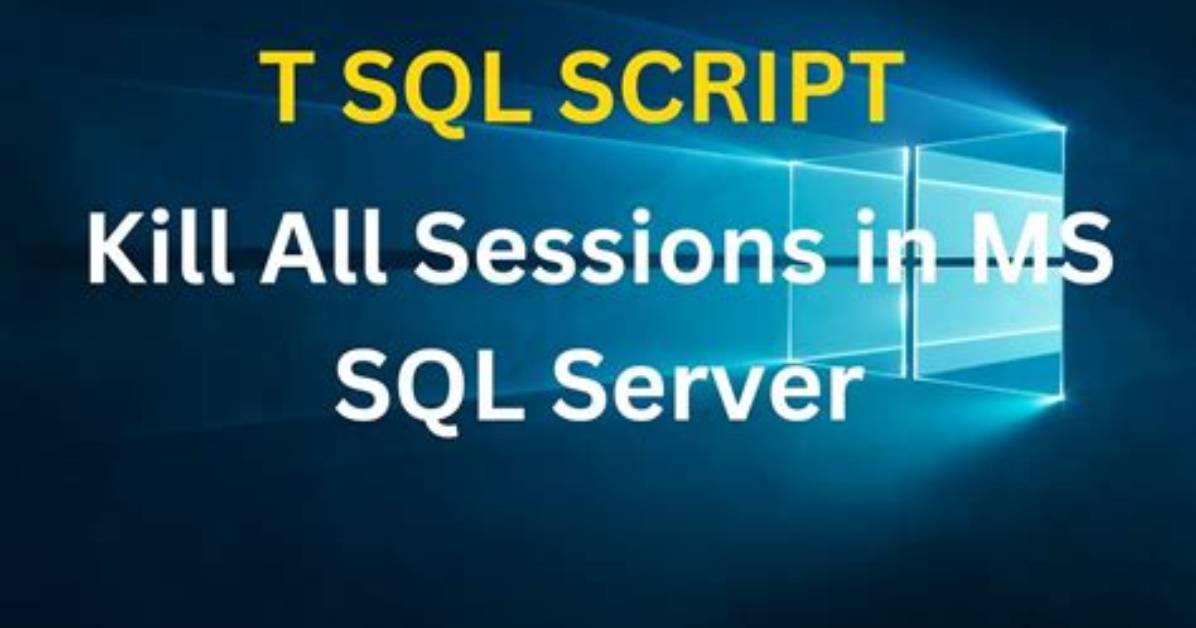 T SQL SCRIPT

Kill All Sessions in MS SQL Server